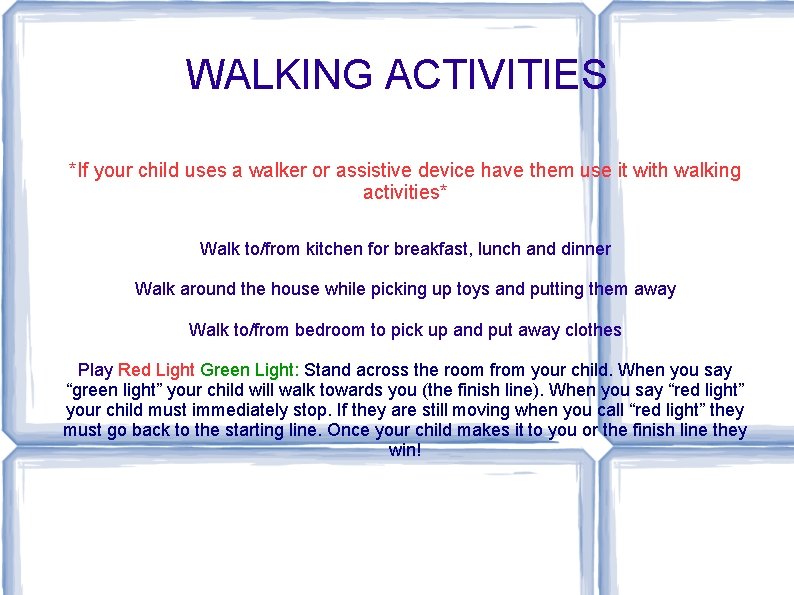 WALKING ACTIVITIES

*If your child uses a walker or assistive device have them use it with walking activities*

Walk to/from kitchen for breakfast, lunch and dinner

Walk around the house while picking up toys and putting them away

Walk to/from bedroom to pick up and put away clothes

Play Red Light Green Light: Stand across the room from your child. When you say “green light” your child will walk towards you (the finish line). When you say “red light” your child must immediately stop. If they are still moving when you call “red light” they must go back to the starting line. Once your child makes it to you or the finish line they win!